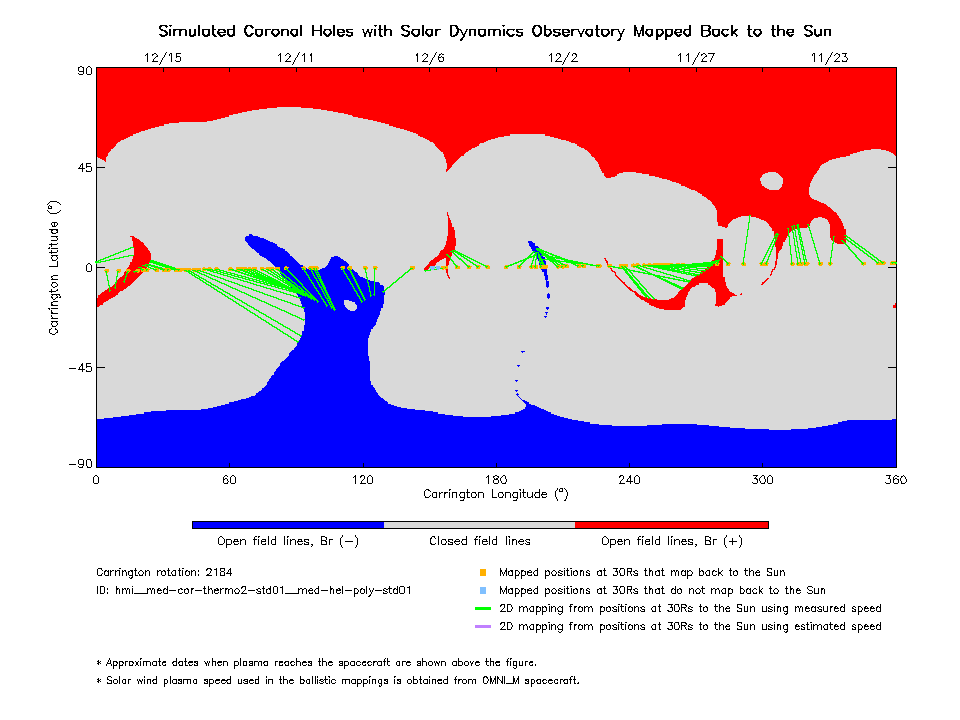 Simulated Coronal Holes with Solar Dynamics Observatory Mapped Back to the Sun

12/15 12/11 12/6 12/2 11/27 11/23

90
45
0
−45
−90

Carrington Latitude (°)

0 60 120 180 240 300 360

Carrington Longitude (°)

Open field lines, Br (−)
Closed field lines
Open field lines, Br (+)

Carrington rotation: 2184
ID: hmi__med-cor-thermo2-std01__med-hel-poly-std01

Mapped positions at 30Rs that map back to the Sun
Mapped positions at 30Rs that do not map back to the Sun
2D mapping from positions at 30Rs to the Sun using measured speed
2D mapping from positions at 30Rs to the Sun using estimated speed

* Approximate dates when plasma reaches the spacecraft are shown above the figure.
* Solar wind plasma speed used in the ballistic mappings is obtained from OMNI_M spacecraft.